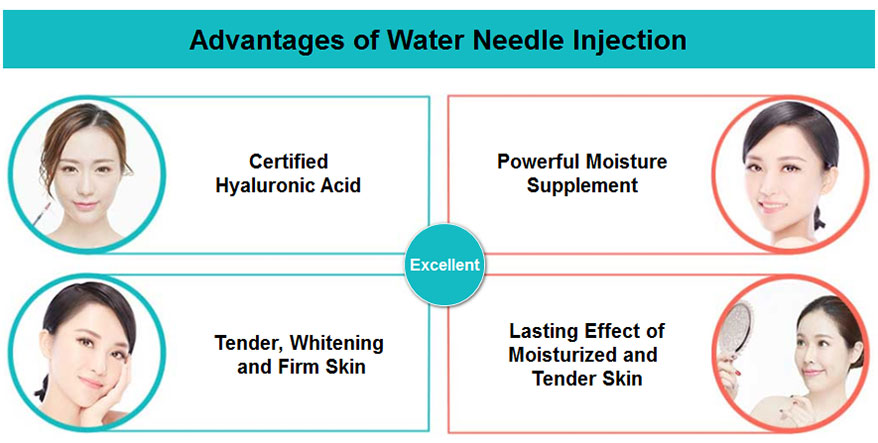 Advantages of Water Needle Injection

Certified Hyaluronic Acid

Powerful Moisture Supplement

Excellent

Tender, Whitening and Firm Skin

Lasting Effect of Moisturized and Tender Skin